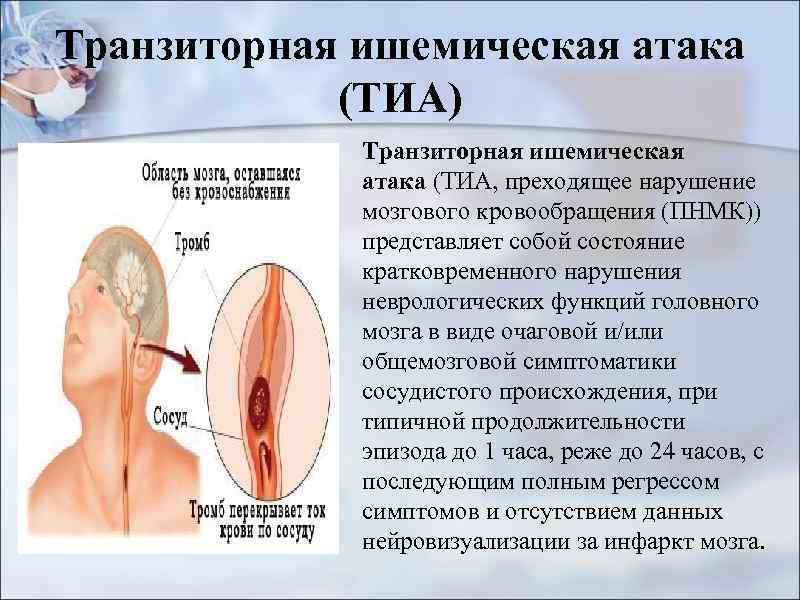 Транзиторная ишемическая атака (ТИА)

Область мозга, оставшаяся без кровоснабжения

Тромб

Сосуд

Тромб перекрывает ток крови по сосуду

Транзиторная ишемическая атака (ТИА, преходящее нарушение мозгового кровообращения (ПНМК)) представляет собой состояние кратковременного нарушения неврологических функций головного мозга в виде очаговой и/или общемозговой симптоматики сосудистого происхождения, при типичной продолжительности эпизода до 1 часа, реже до 24 часов, с последующим полным регрессом симптомов и отсутствием данных нейровизуализации за инфаркт мозга.